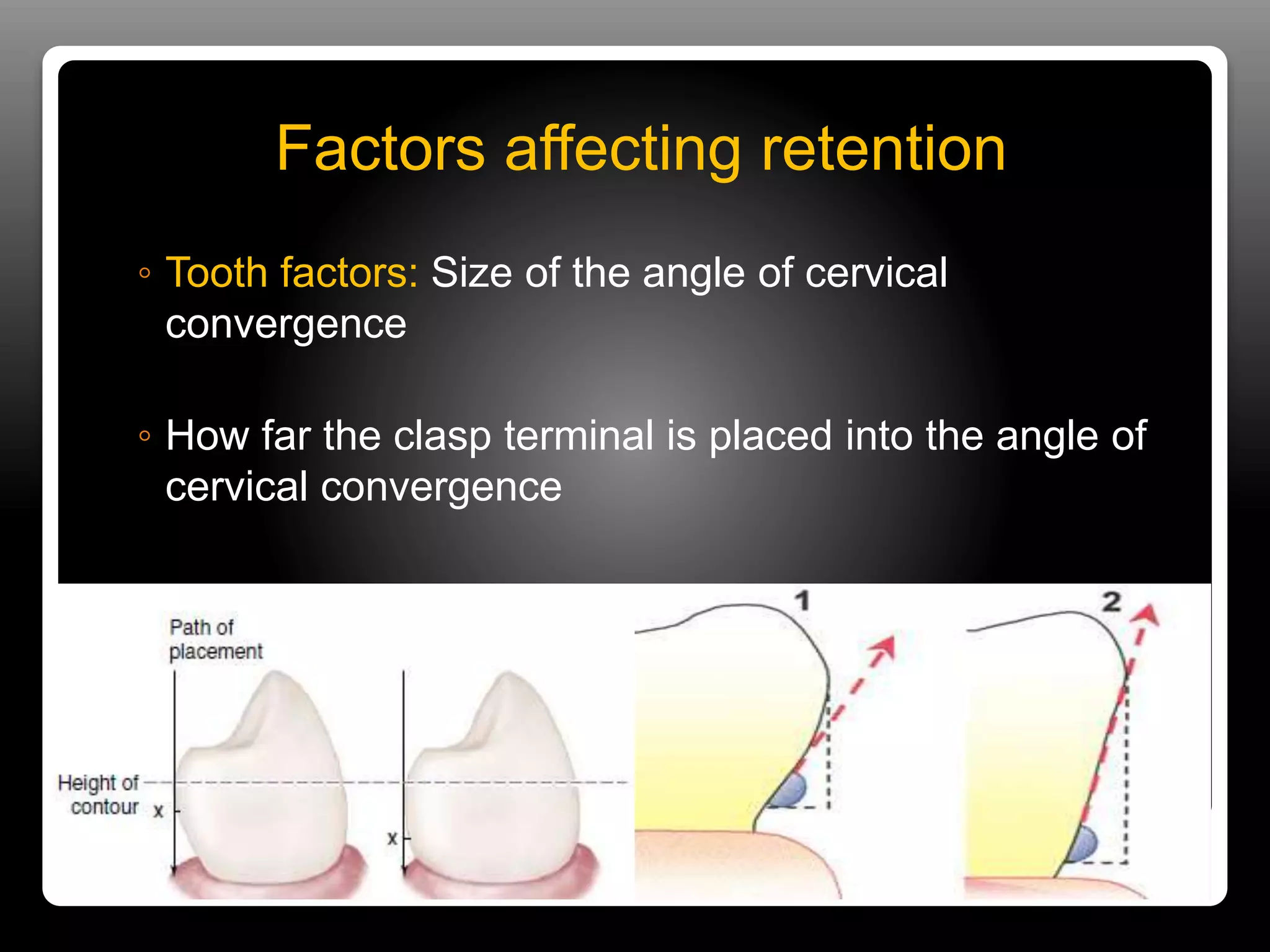 Factors affecting retention

◦ Tooth factors: Size of the angle of cervical convergence

◦ How far the clasp terminal is placed into the angle of cervical convergence

Path of placement

Height of contour

x

x

1

2